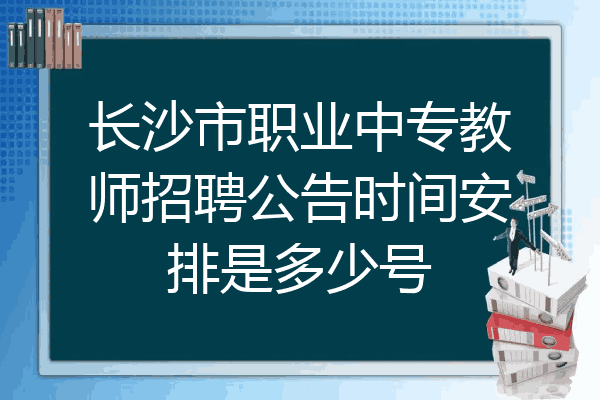 长沙市职业中专教师招聘公告时间安排是多少号